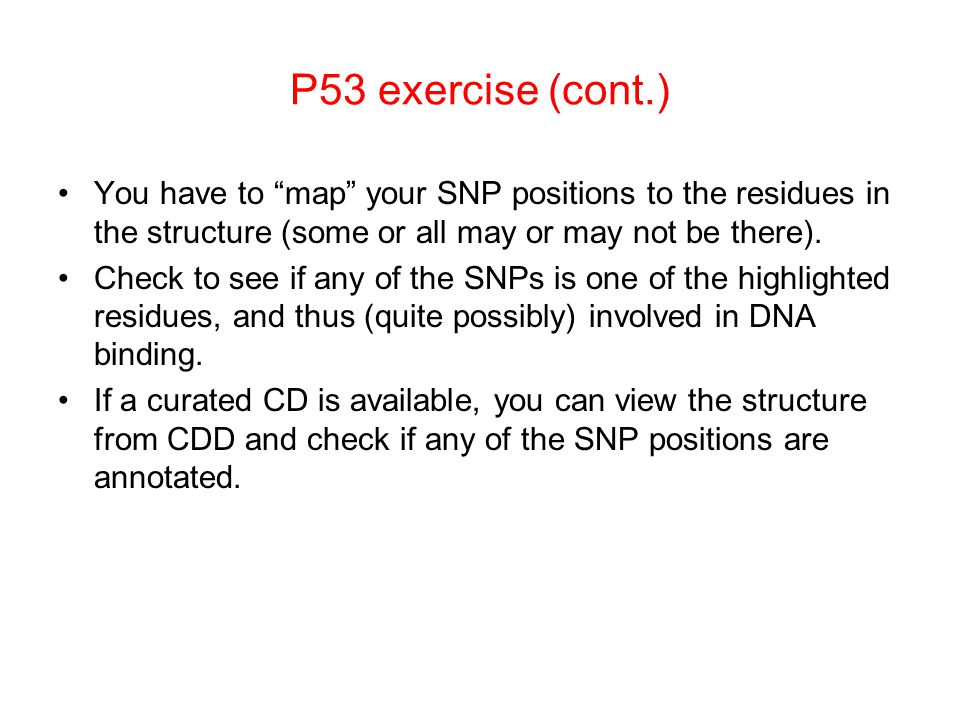 P53 exercise (cont.)

• You have to “map” your SNP positions to the residues in the structure (some or all may or may not be there).
• Check to see if any of the SNPs is one of the highlighted residues, and thus (quite possibly) involved in DNA binding.
• If a curated CD is available, you can view the structure from CDD and check if any of the SNP positions are annotated.